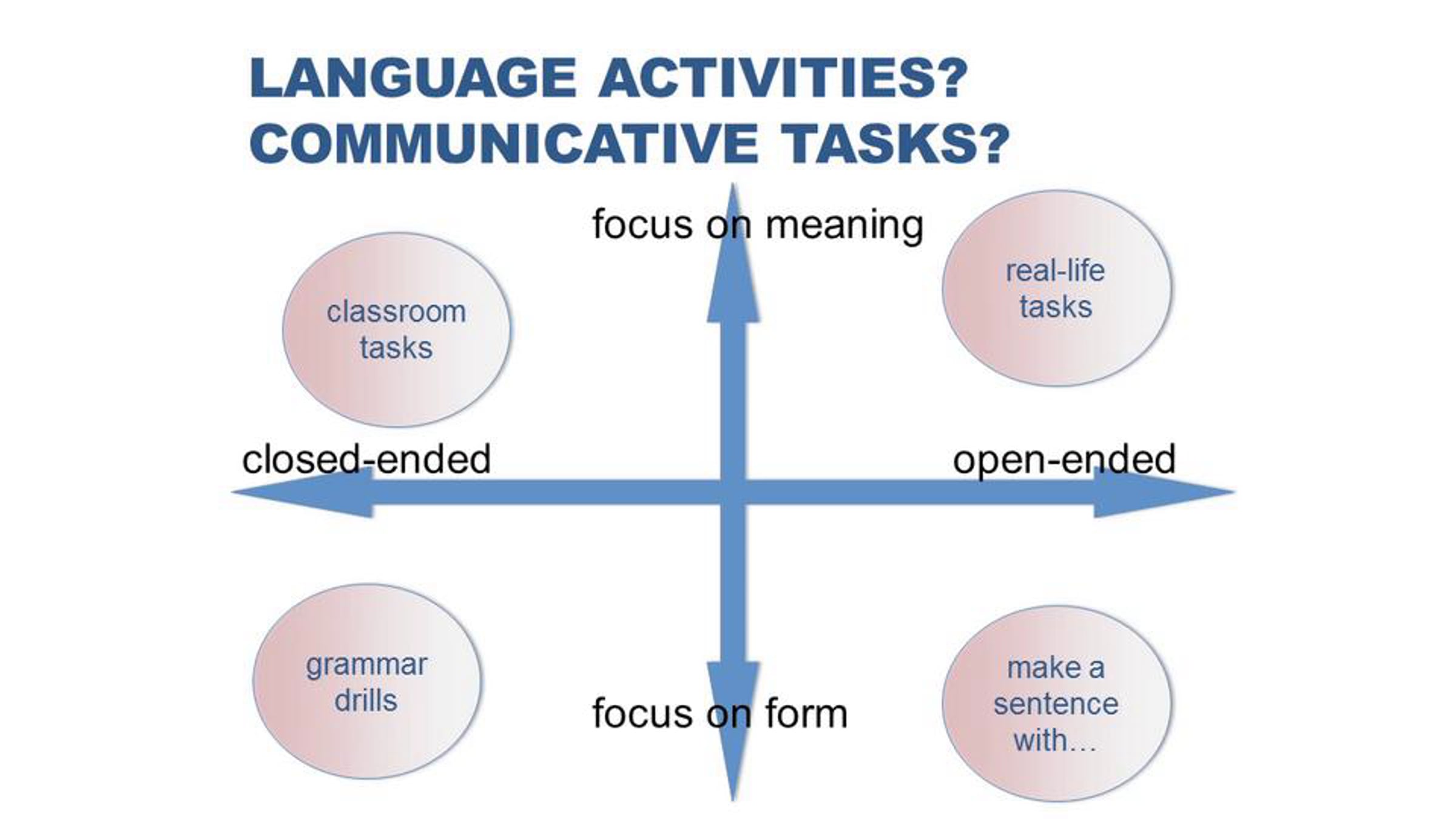 LANGUAGE ACTIVITIES?
COMMUNICATIVE TASKS?

focus on meaning

classroom tasks

real-life tasks

closed-ended

open-ended

grammar drills

focus on form

make a sentence with…